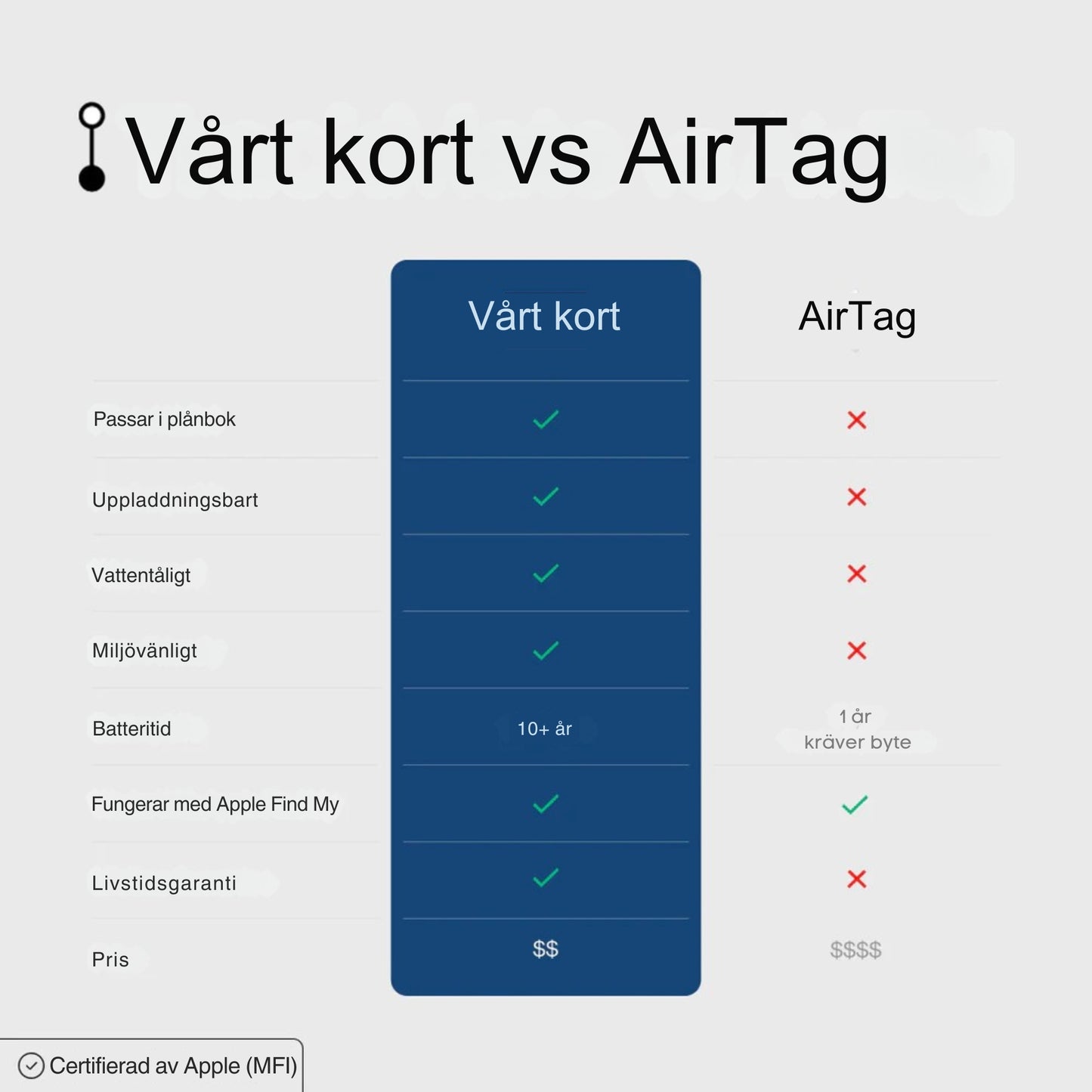 Vårt kort vs AirTag

| | Vårt kort | AirTag |
|---|---|---|
| Passar i plånbok | ✓ | ✗ |
| Uppladdningsbart | ✓ | ✗ |
| Vattentåligt | ✓ | ✗ |
| Miljövänligt | ✓ | ✗ |
| Batteritid | 10+ år | 1 år kräver byte |
| Fungerar med Apple Find My | ✓ | ✓ |
| Livstidsgaranti | ✓ | ✗ |
| Pris | \$\$ | \$\$\$\$ |

Certifierad av Apple (MFI)